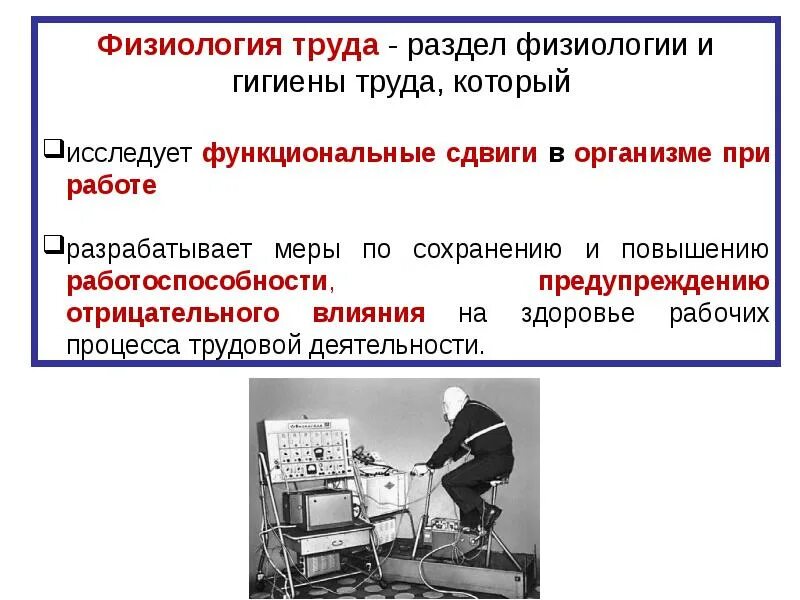 Физиология труда - раздел физиологии и гигиены труда, который

❑исследует функциональные сдвиги в организме при работе

❑разрабатывает меры по сохранению и повышению работоспособности, предупреждению отрицательного влияния на здоровье рабочих процесса трудовой деятельности.